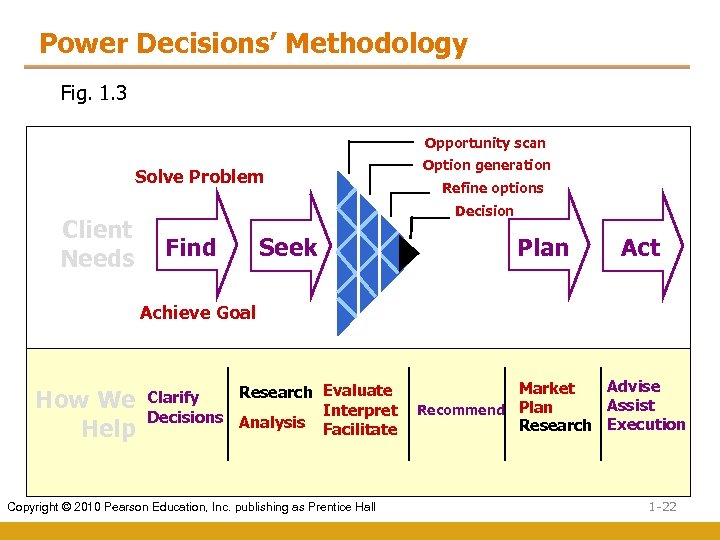 Power Decisions' Methodology

Fig. 1.3

Opportunity scan
Option generation
Refine options
Decision

Solve Problem

Client Needs

Find

Seek

Plan

Act

Achieve Goal

How We Help

Clarify Decisions

Research
Analysis

Evaluate
Interpret
Facilitate

Recommend

Market
Plan
Research

Advise
Assist
Execution

Copyright © 2010 Pearson Education, Inc. publishing as Prentice Hall

1-22